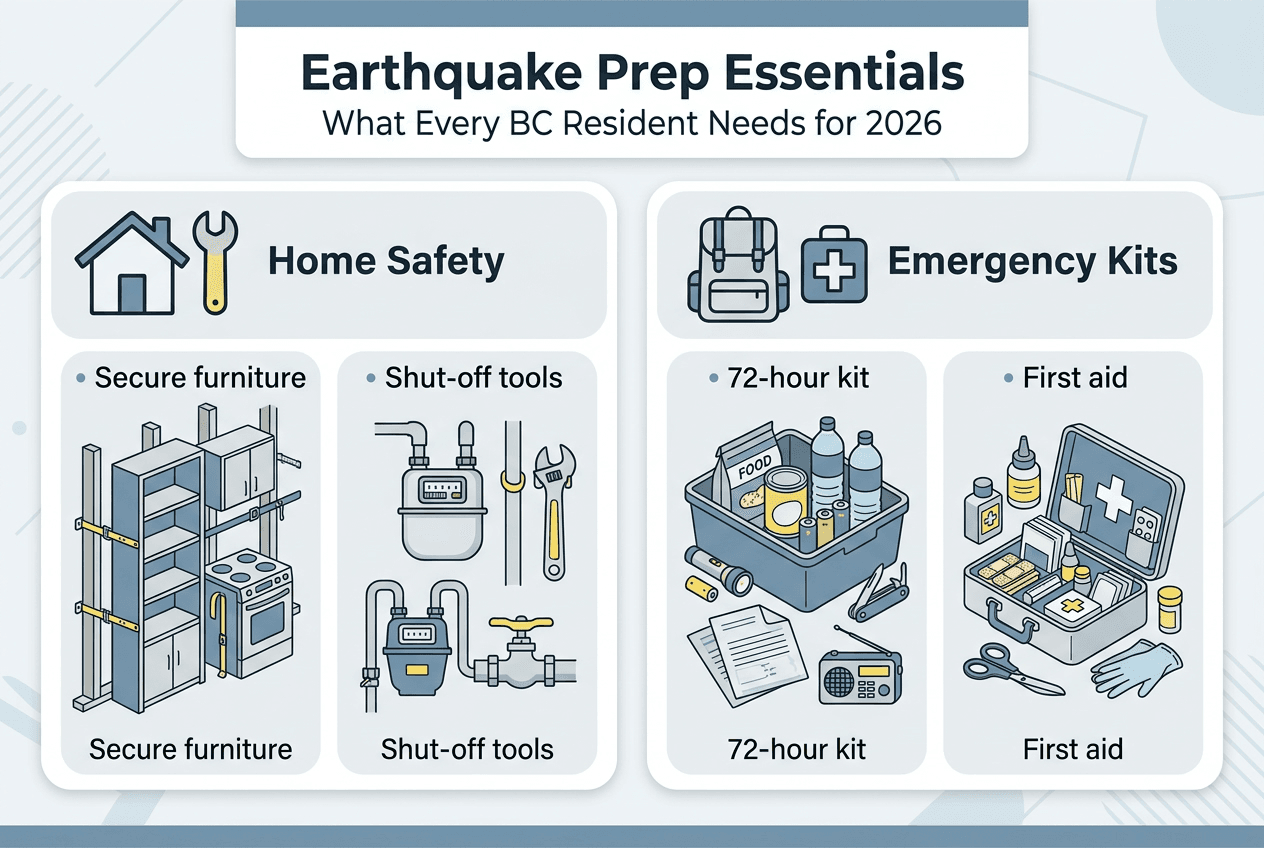 Earthquake Prep Essentials
What Every BC Resident Needs for 2026

Home Safety

• Secure furniture

Secure furniture

• Shut-off tools

Shut-off tools

Emergency Kits

• 72-hour kit

FOOD

72-hour kit

• First aid

First aid